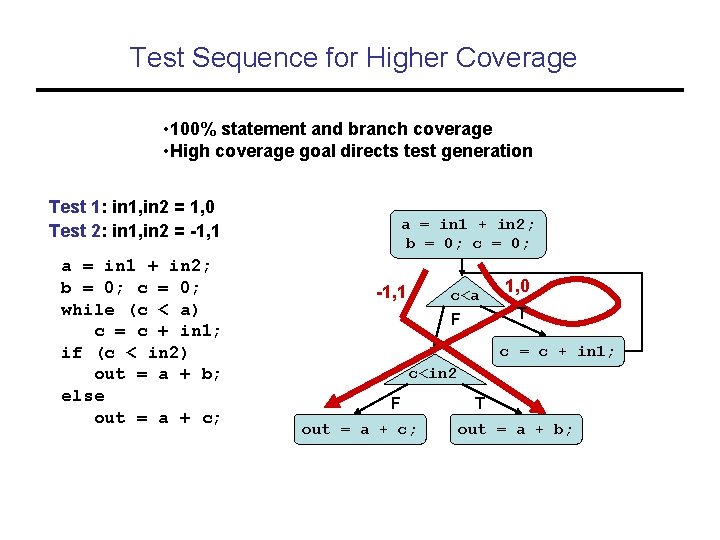 Test Sequence for Higher Coverage

•100% statement and branch coverage
•High coverage goal directs test generation

Test 1: in1,in2 = 1,0
Test 2: in1,in2 = -1,1

a = in1 + in2;
b = 0; c = 0;
while (c < a)
c = c + in1;
if (c < in2)
out = a + b;
else
out = a + c;

a = in1 + in2;
b = 0; c = 0;

-1,1

1,0

c<a

F

T

c = c + in1;

c<in2

F

T

out = a + c;

out = a + b;